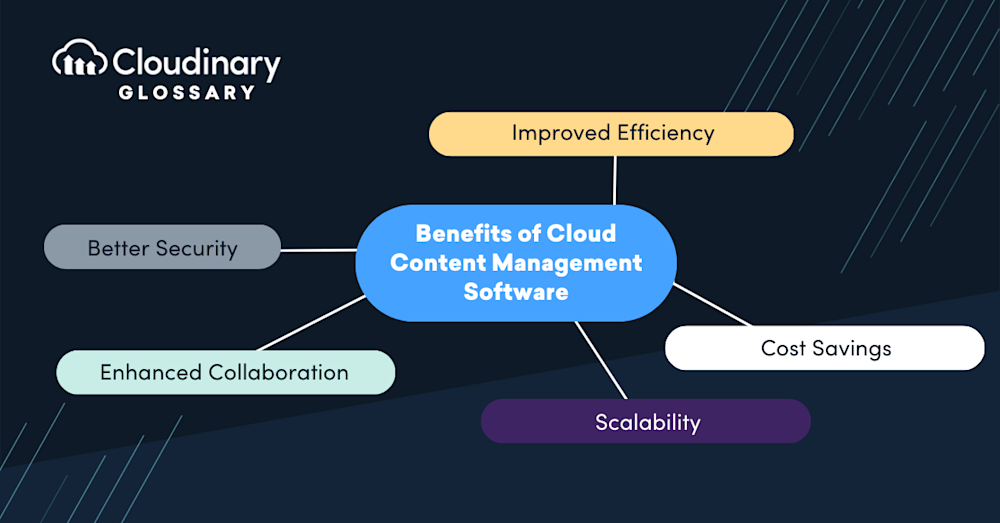 Cloudinary
GLOSSARY

Improved Efficiency

Better Security

Benefits of Cloud Content Management Software

Cost Savings

Enhanced Collaboration

Scalability